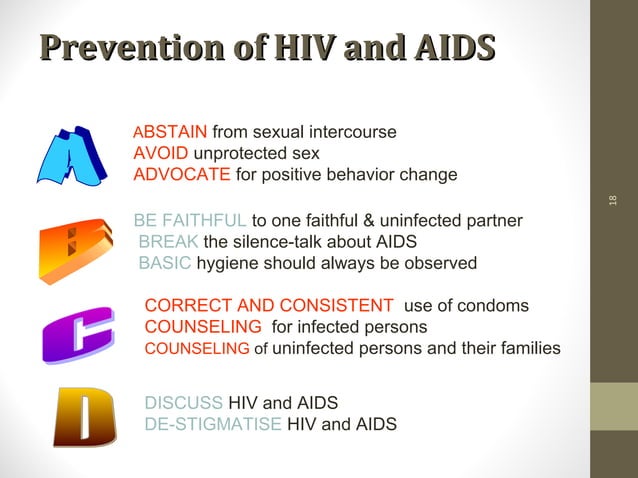 Prevention of HIV and AIDS

A

ABSTAIN from sexual intercourse
AVOID unprotected sex
ADVOCATE for positive behavior change

B

BE FAITHFUL to one faithful & uninfected partner
BREAK the silence-talk about AIDS
BASIC hygiene should always be observed

C

CORRECT AND CONSISTENT use of condoms
COUNSELING for infected persons
COUNSELING of uninfected persons and their families

D

DISCUSS HIV and AIDS
DE-STIGMATISE HIV and AIDS

18